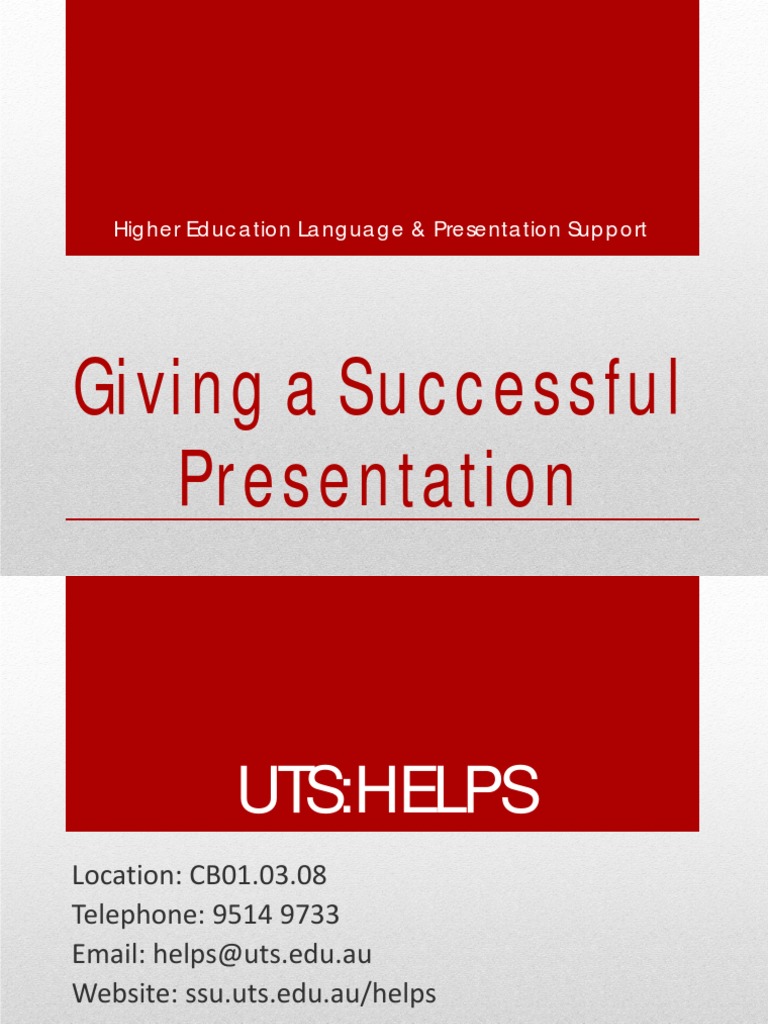 Higher Education Language & Presentation Support

Giving a Successful Presentation

UTS:HELPS

Location: CB01.03.08
Telephone: 9514 9733
Email: helps@uts.edu.au
Website: ssu.uts.edu.au/helps